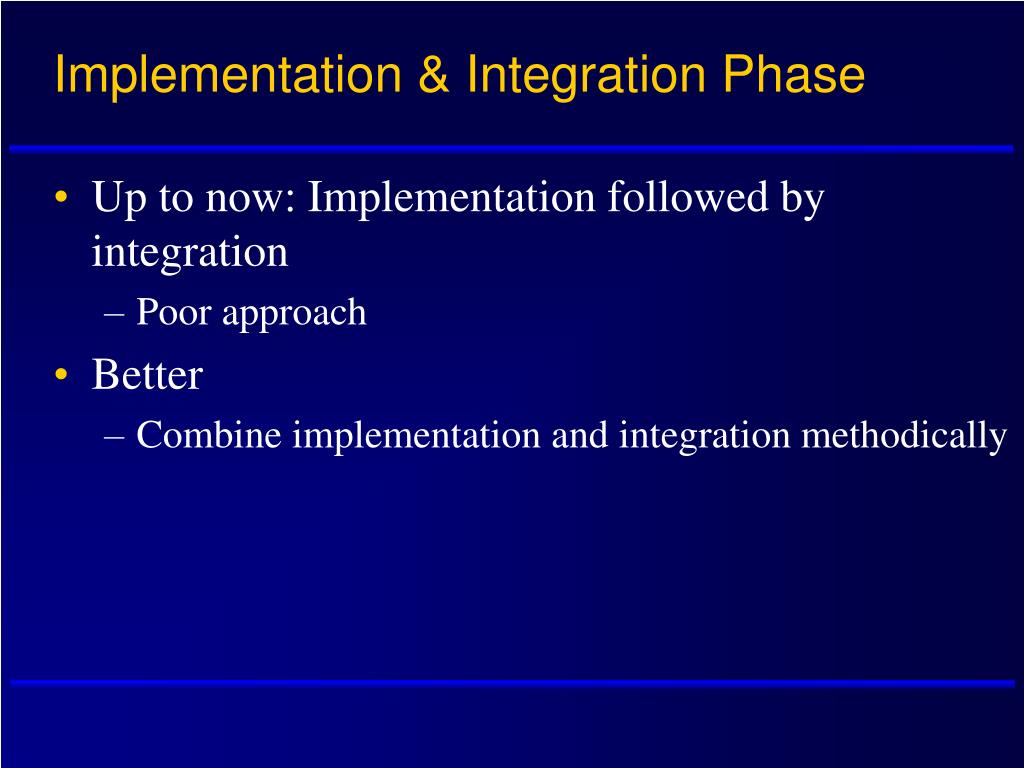 Implementation & Integration Phase

• Up to now: Implementation followed by integration
– Poor approach
• Better
– Combine implementation and integration methodically